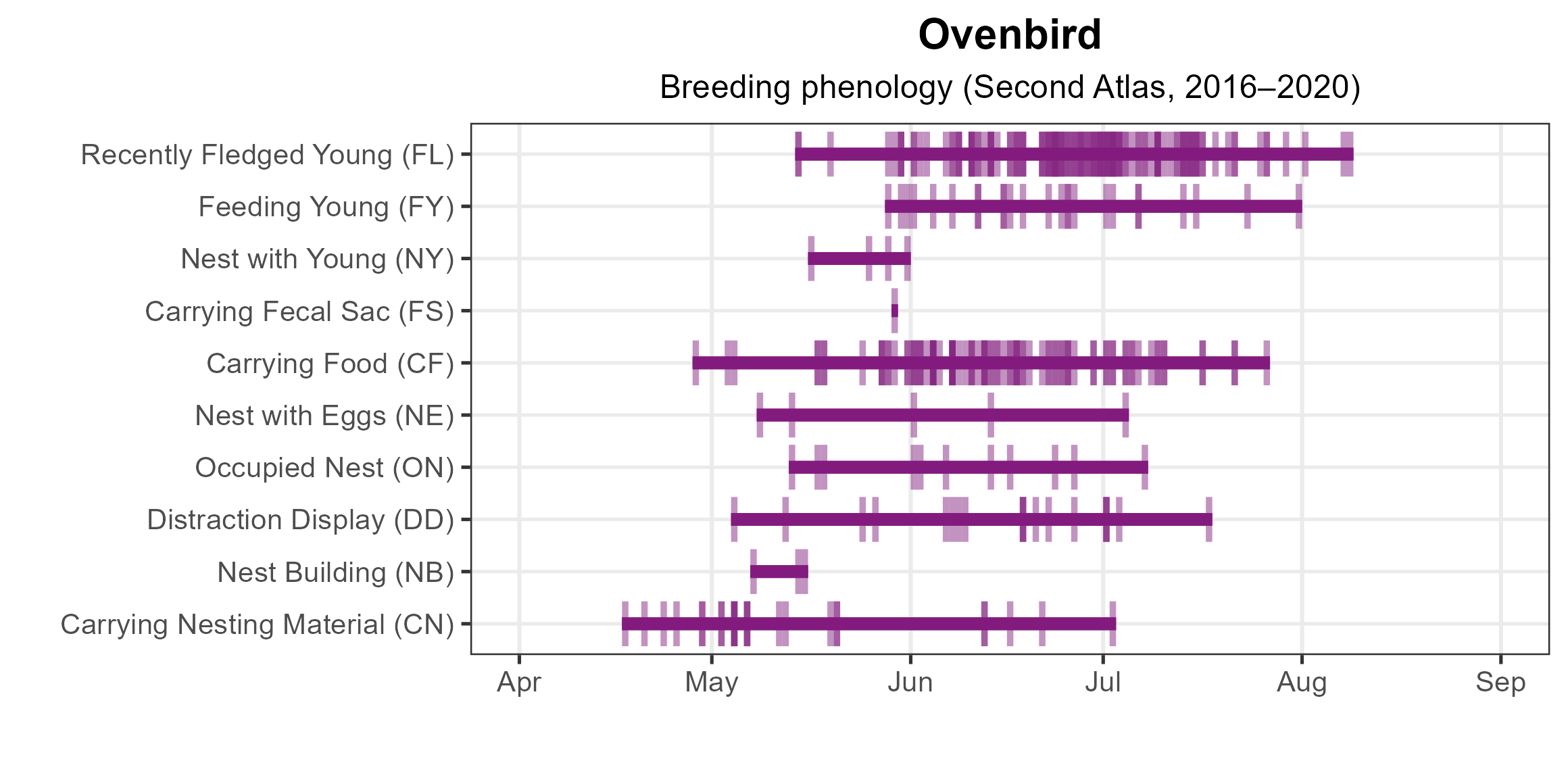 Ovenbird
Breeding phenology (Second Atlas, 2016–2020)

Recently Fledged Young (FL)
Feeding Young (FY)
Nest with Young (NY)
Carrying Fecal Sac (FS)
Carrying Food (CF)
Nest with Eggs (NE)
Occupied Nest (ON)
Distraction Display (DD)
Nest Building (NB)
Carrying Nesting Material (CN)

Apr May Jun Jul Aug Sep